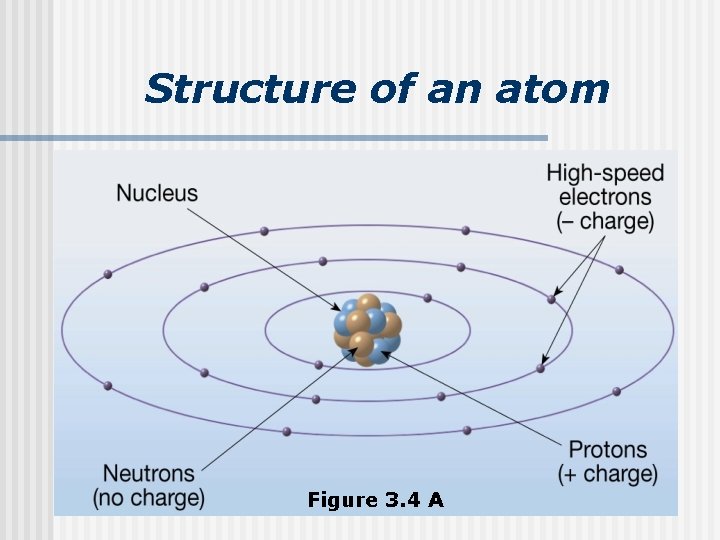 Structure of an atom

Nucleus

High-speed electrons (– charge)

Neutrons (no charge)

Protons (+ charge)

Figure 3.4 A